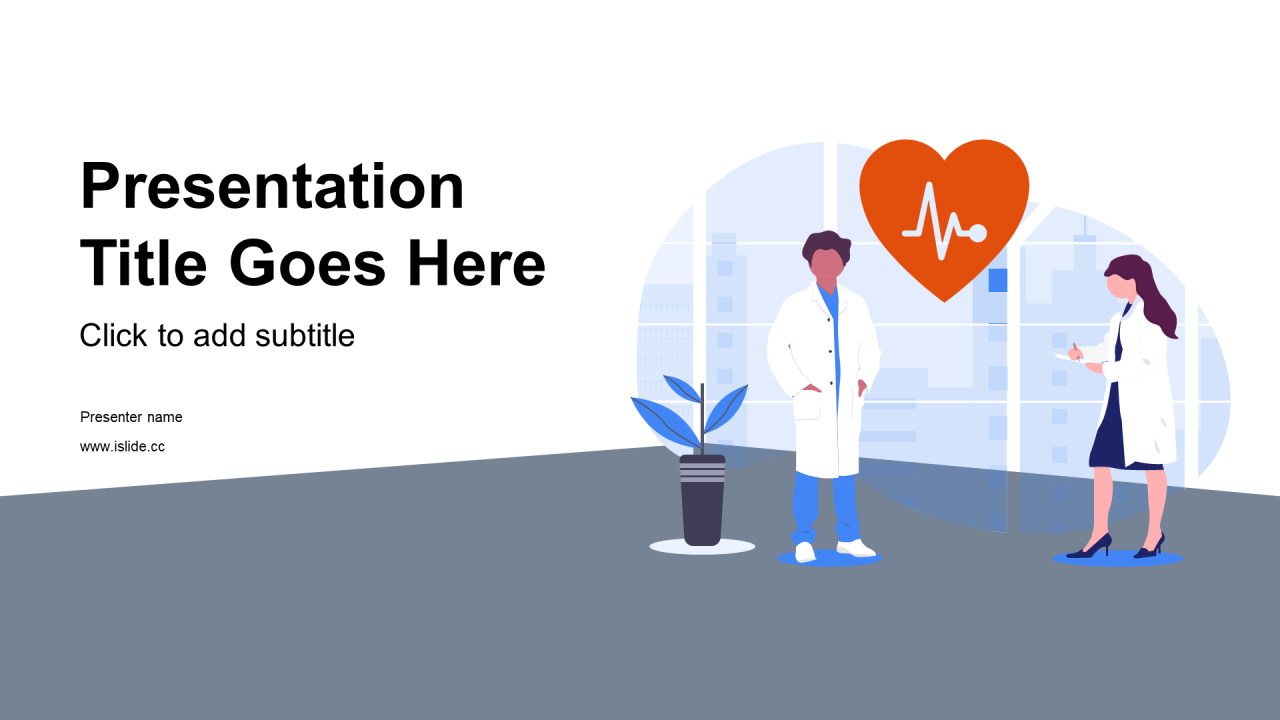 Presentation Title Goes Here

Click to add subtitle

Presenter name

www.islide.cc